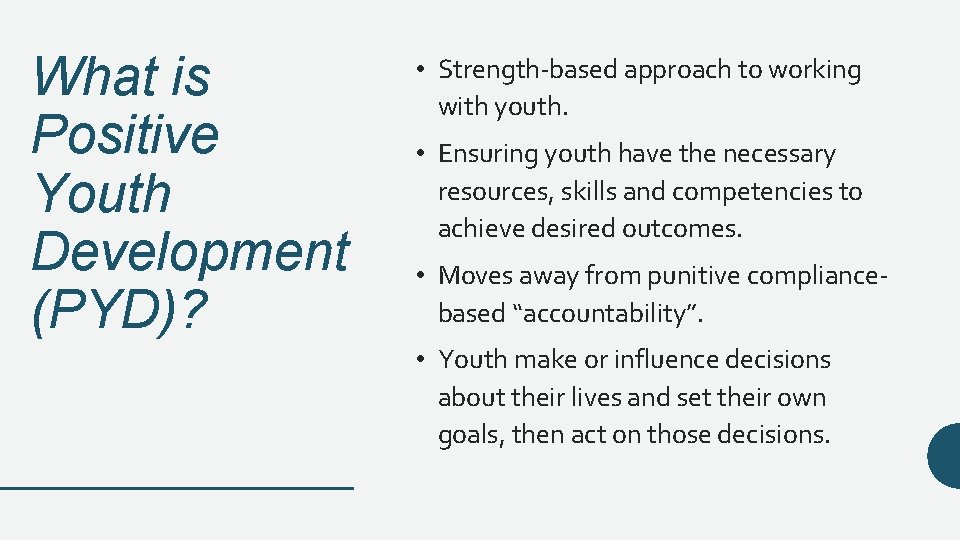 What is Positive Youth Development (PYD)?

• Strength-based approach to working with youth.

• Ensuring youth have the necessary resources, skills and competencies to achieve desired outcomes.

• Moves away from punitive compliance-based “accountability”.

• Youth make or influence decisions about their lives and set their own goals, then act on those decisions.